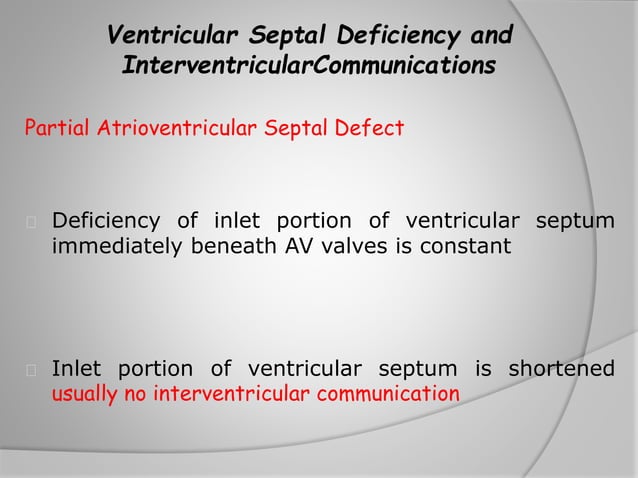 Ventricular Septal Deficiency and InterventricularCommunications

Partial Atrioventricular Septal Defect

Deficiency of inlet portion of ventricular septum immediately beneath AV valves is constant

Inlet portion of ventricular septum is shortened usually no interventricular communication